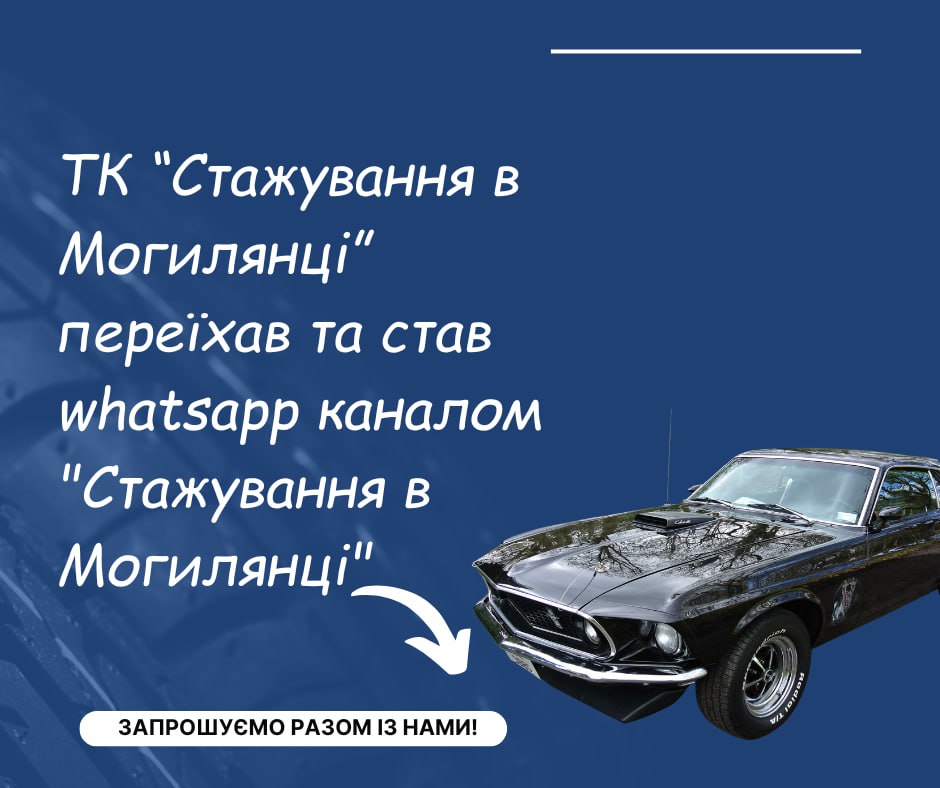 ТК “Стажування в Могилянці” переїхав та став whatsapp каналом "Стажування в Могилянці"

ЗАПРОШУЄМО РАЗОМ ІЗ НАМИ!